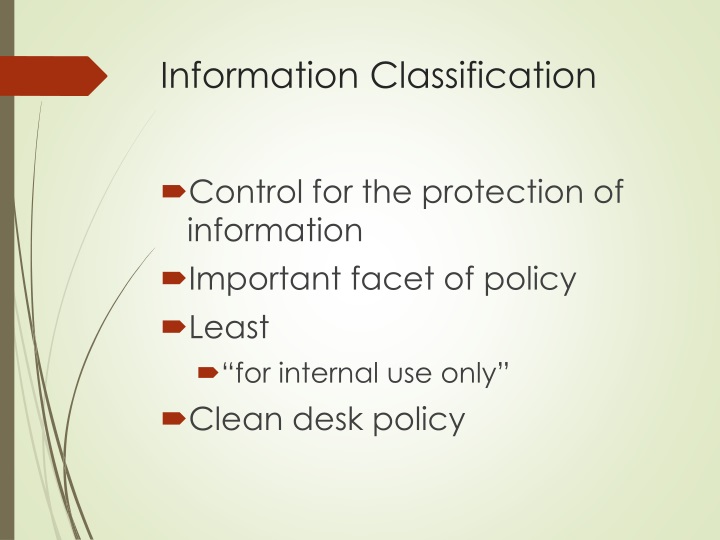 Information Classification

Control for the protection of information

Important facet of policy

Least

“for internal use only”

Clean desk policy